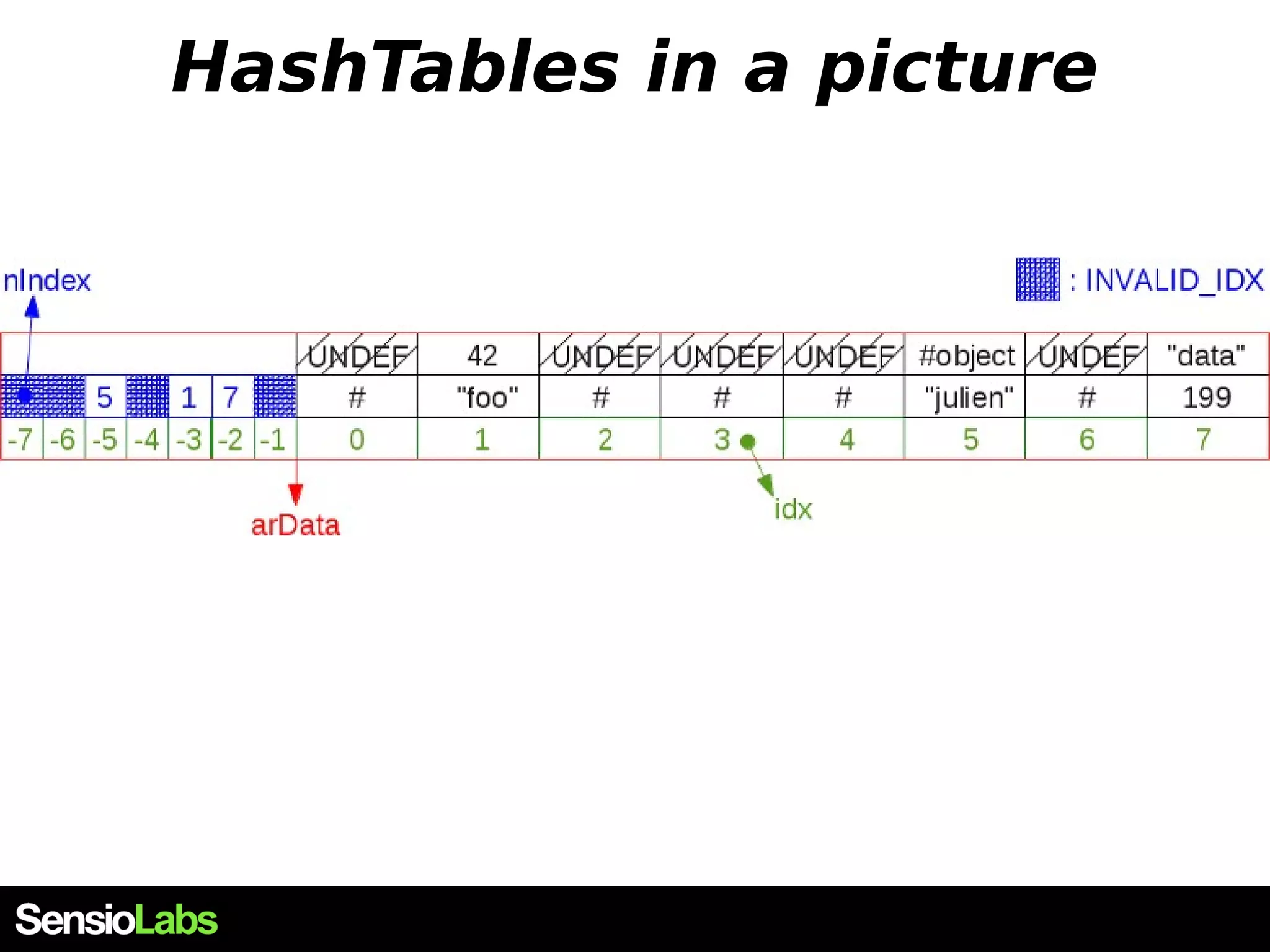 HashTables in a picture

nIndex

: INVALID_IDX

| | | | | | | | UNDEF | 42 | UNDEF | UNDEF | UNDEF | #object | UNDEF | "data" |
|---|---|---|---|---|---|---|---|---|---|---|---|---|---|---|
| | | 5 | | 1 | 7 | | # | "foo" | # | # | # | "julien" | # | 199 |
| -7 | -6 | -5 | -4 | -3 | -2 | -1 | 0 | 1 | 2 | 3 | 4 | 5 | 6 | 7 |

arData

idx

SensioLabs